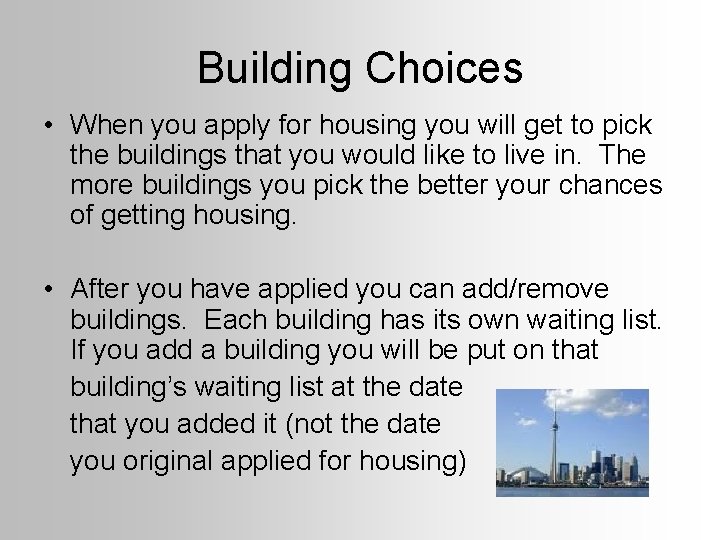 Building Choices

• When you apply for housing you will get to pick the buildings that you would like to live in. The more buildings you pick the better your chances of getting housing.

• After you have applied you can add/remove buildings. Each building has its own waiting list. If you add a building you will be put on that building's waiting list at the date that you added it (not the date you original applied for housing)